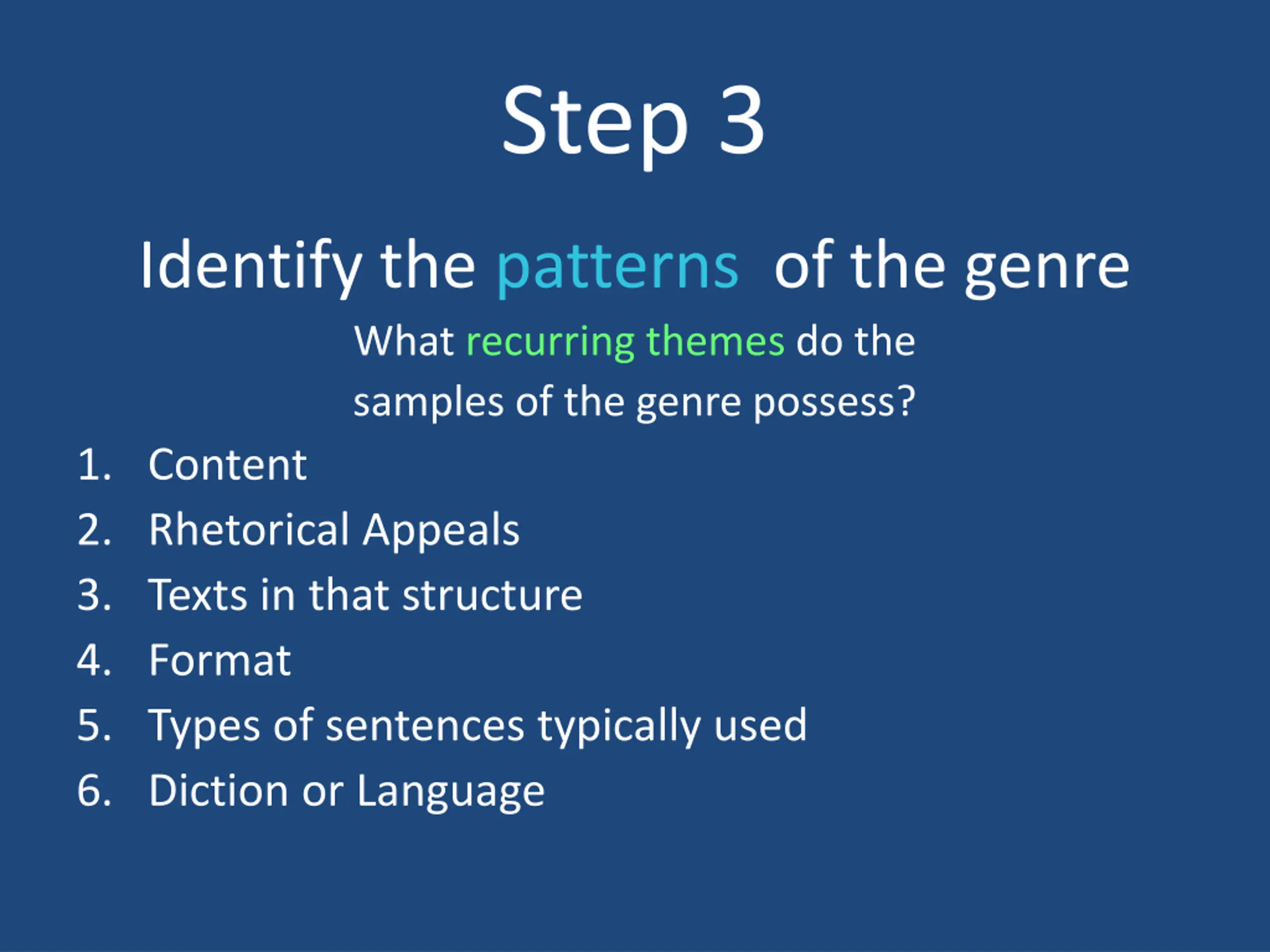 Step 3

Identify the patterns of the genre

What recurring themes do the samples of the genre possess?

1. Content
2. Rhetorical Appeals
3. Texts in that structure
4. Format
5. Types of sentences typically used
6. Diction or Language